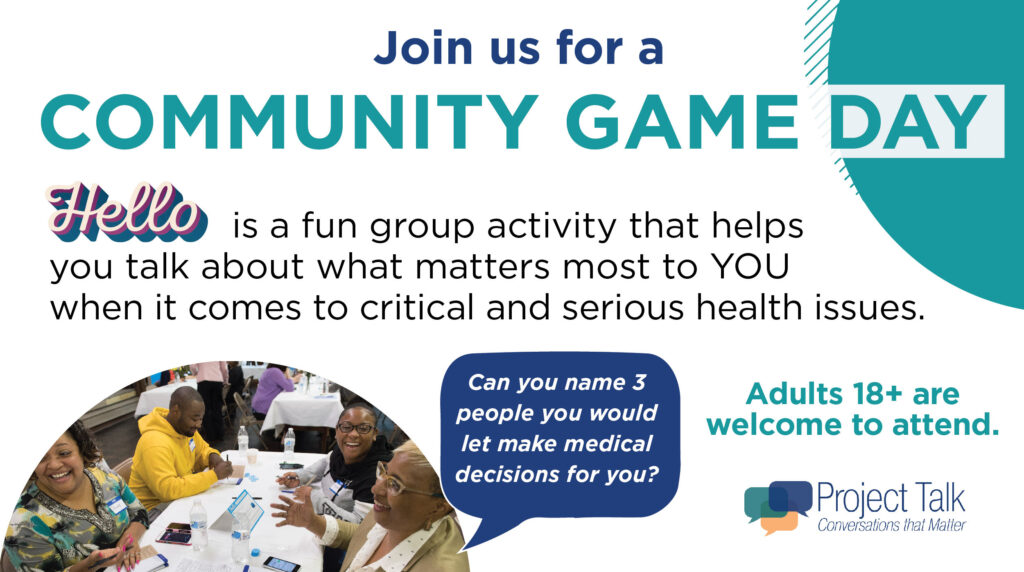 Join us for a
COMMUNITY GAME DAY

Hello is a fun group activity that helps you talk about what matters most to YOU when it comes to critical and serious health issues.

Can you name 3 people you would let make medical decisions for you?

Adults 18+ are welcome to attend.

Project Talk
Conversations that Matter